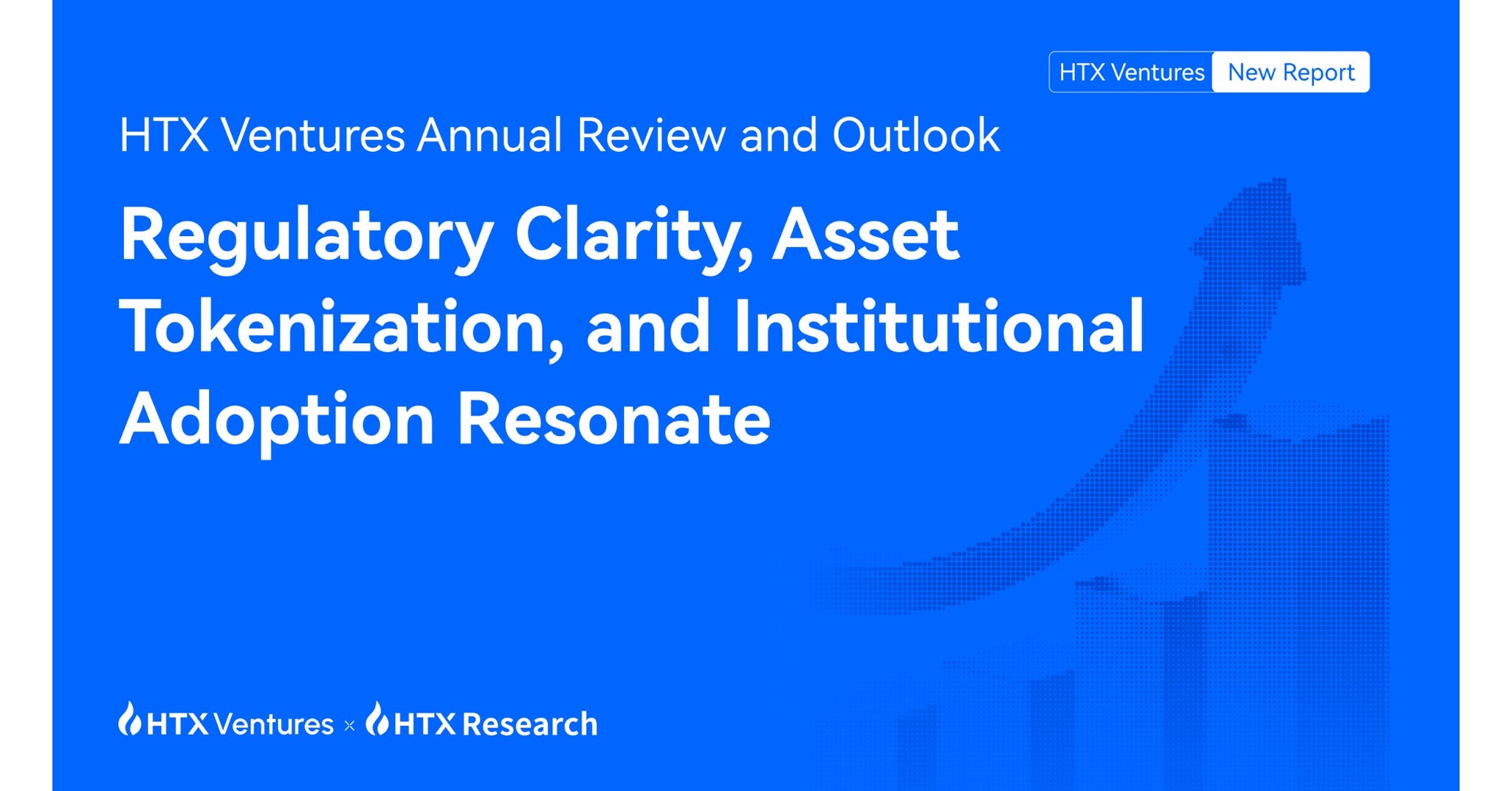 HTX Ventures New Report

HTX Ventures Annual Review and Outlook

Regulatory Clarity, Asset Tokenization, and Institutional Adoption Resonate

HTX Ventures × HTX Research